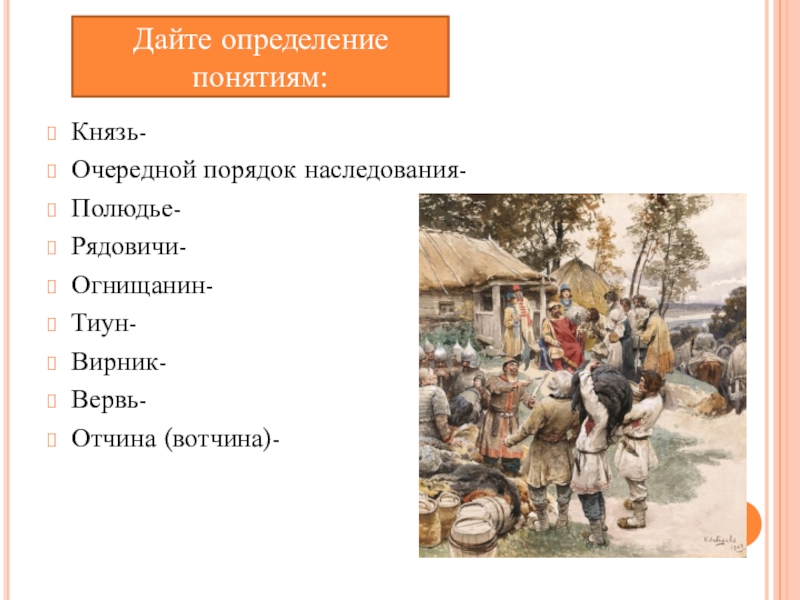 Дайте определение понятиям:

Князь-

Очередной порядок наследования-

Полюдье-

Рядовичи-

Огнищанин-

Тиун-

Вирник-

Вервь-

Отчина (вотчина)-